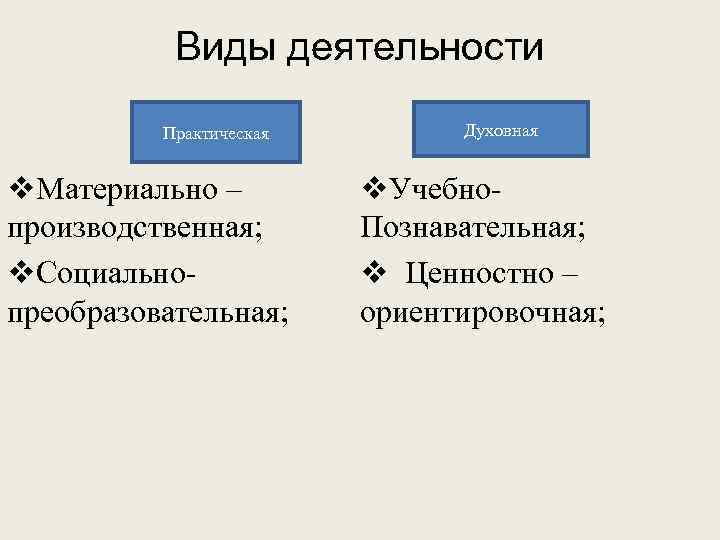 Виды деятельности

Практическая

❖Материально – производственная;

❖Социально-преобразовательная;

Духовная

❖Учебно-Познавательная;

❖ Ценностно – ориентировочная;